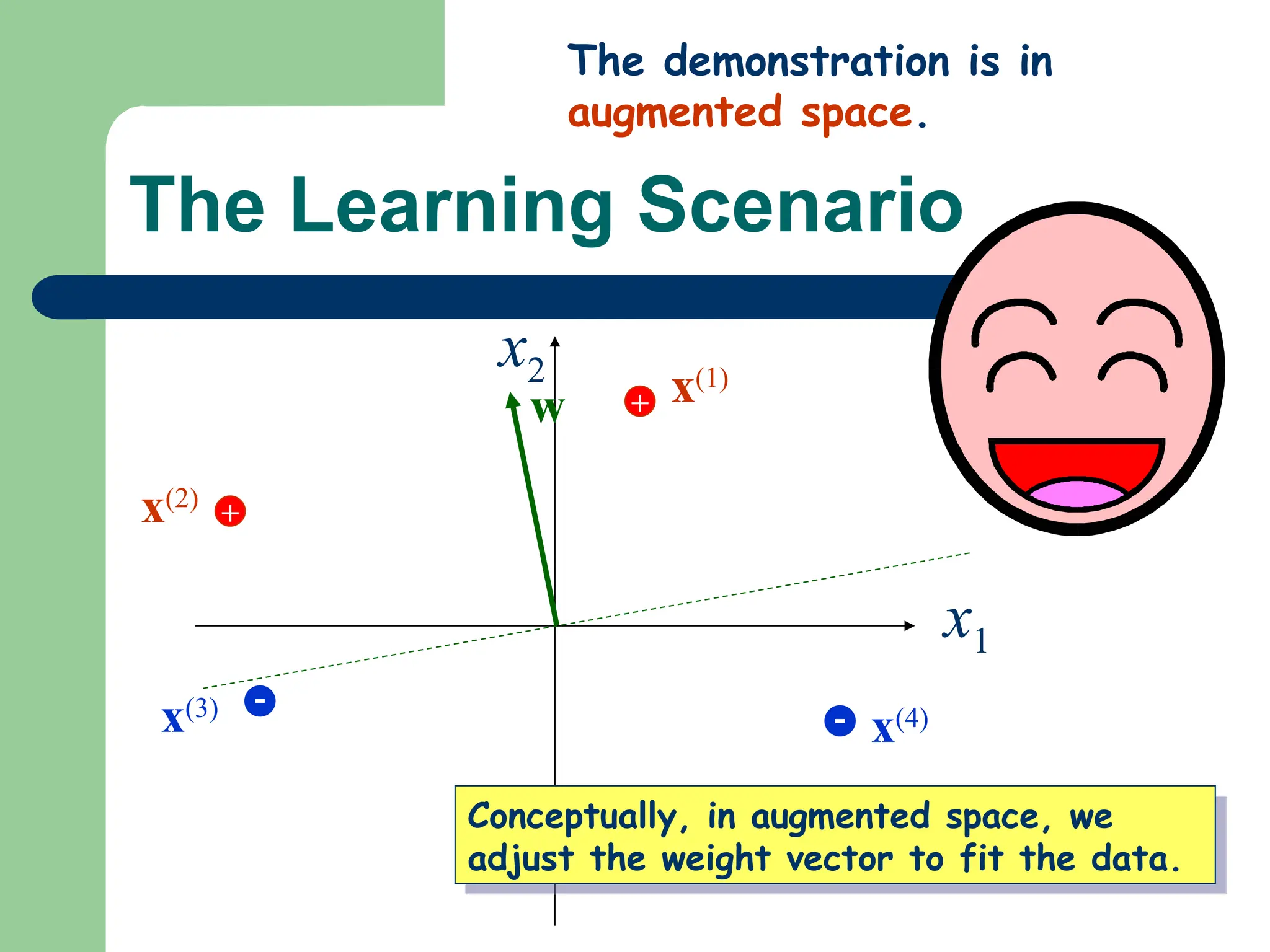 The demonstration is in augmented space.

The Learning Scenario

$x_2$

$\mathbf{w}$

+ $\mathbf{x}^{(1)}$

$\mathbf{x}^{(2)}$ +

$x_1$

$\mathbf{x}^{(3)}$ -

- $\mathbf{x}^{(4)}$

Conceptually, in augmented space, we adjust the weight vector to fit the data.